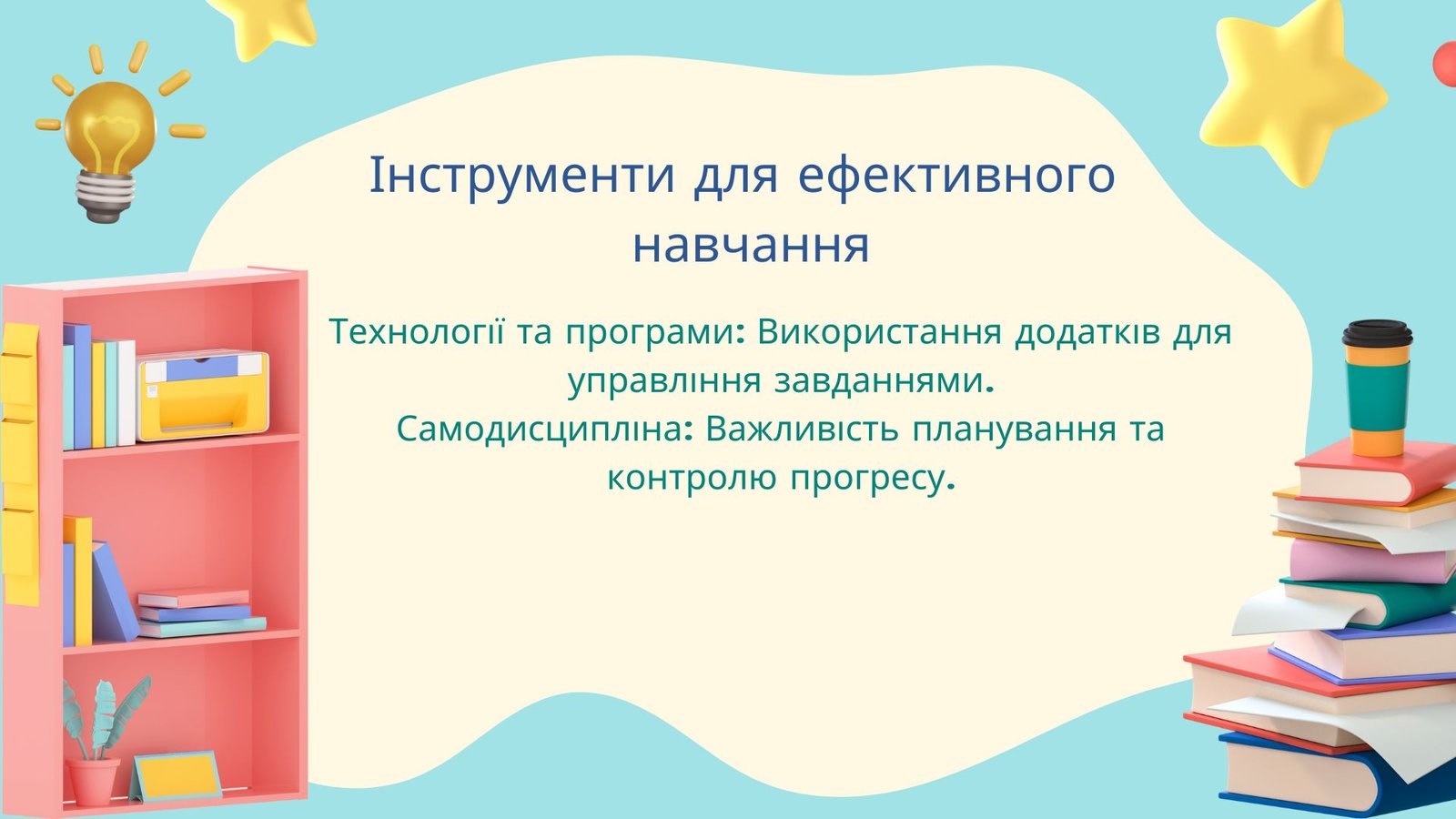 Інструменти для ефективного навчання

Технології та програми: Використання додатків для управління завданнями.
Самодисципліна: Важливість планування та контролю прогресу.